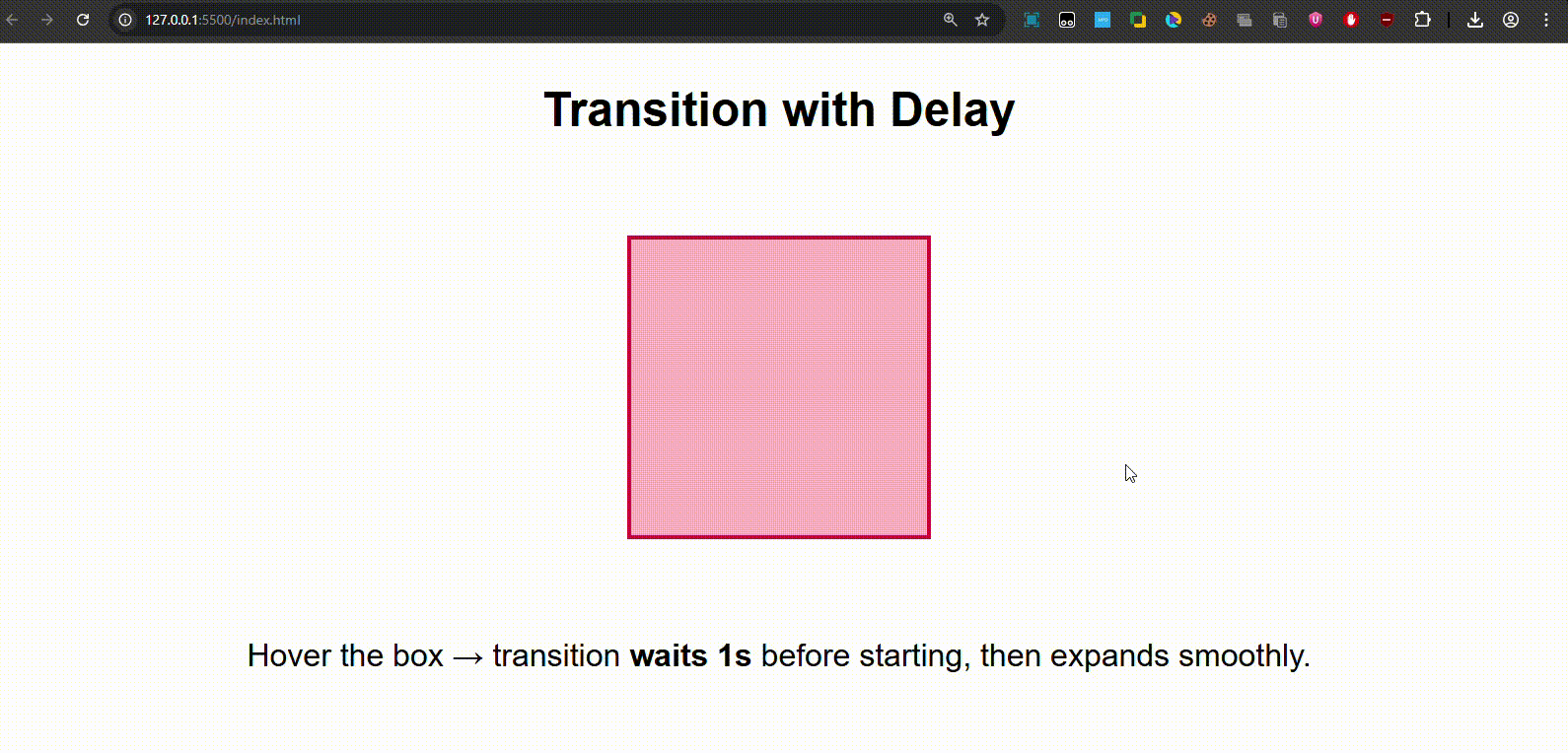 127.0.0.1:5500/index.html

Transition with Delay

Hover the box → transition waits 1s before starting, then expands smoothly.